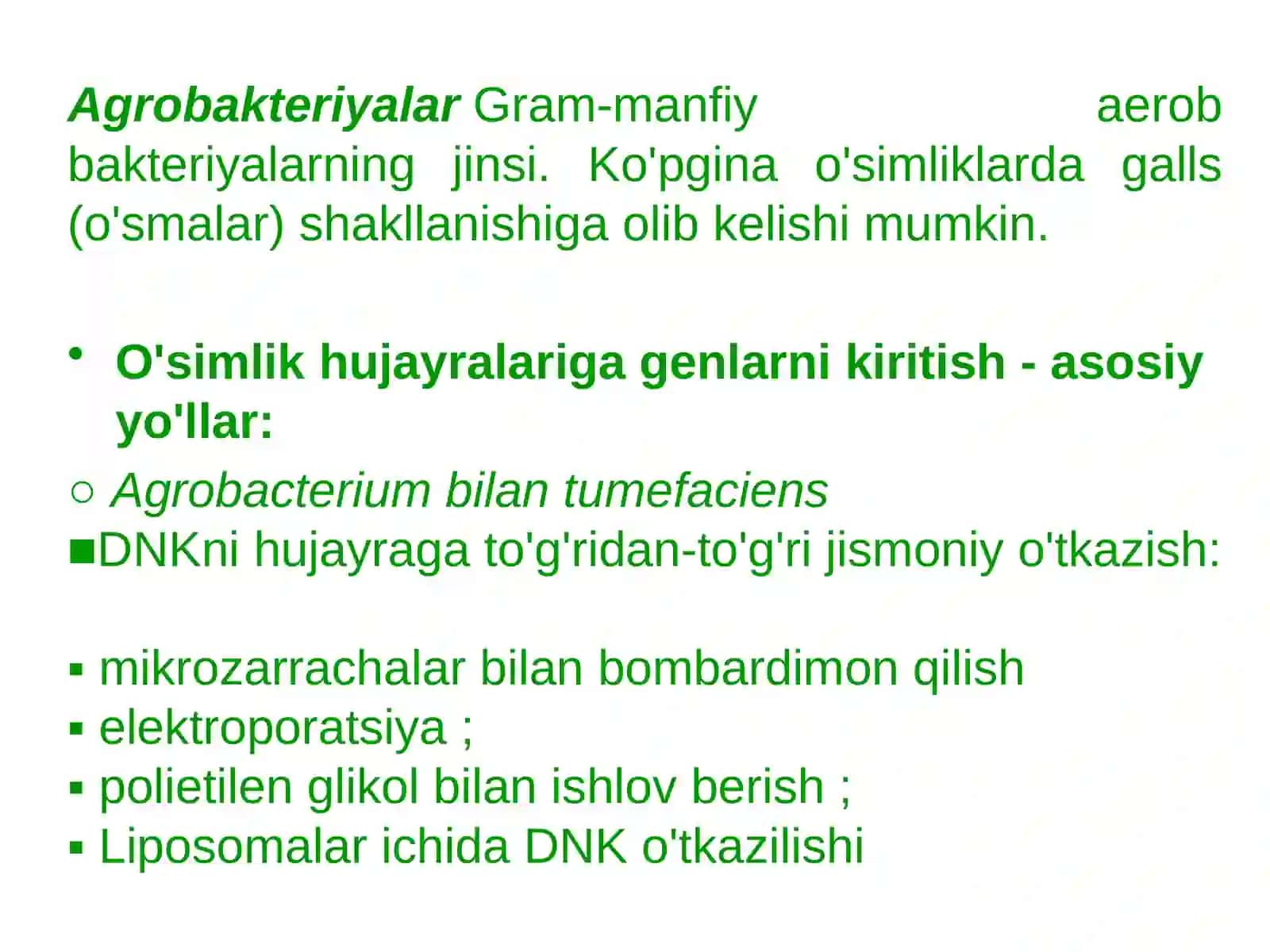 Agrobakteriyalar Gram-manfiy aerob bakteriyalarning jinsi. Ko'pgina o'simliklarda galls (o'smalar) shakllanishiga olib kelishi mumkin.

• O'simlik hujayralariga genlarni kiritish - asosiy yo'llar:
○ Agrobacterium bilan tumefaciens
■DNKni hujayraga to'g'ridan-to'g'ri jismoniy o'tkazish:

▪ mikrozarrachalar bilan bombardimon qilish
▪ elektroporatsiya ;
▪ polietilen glikol bilan ishlov berish ;
▪ Liposomalar ichida DNK o'tkazilishi